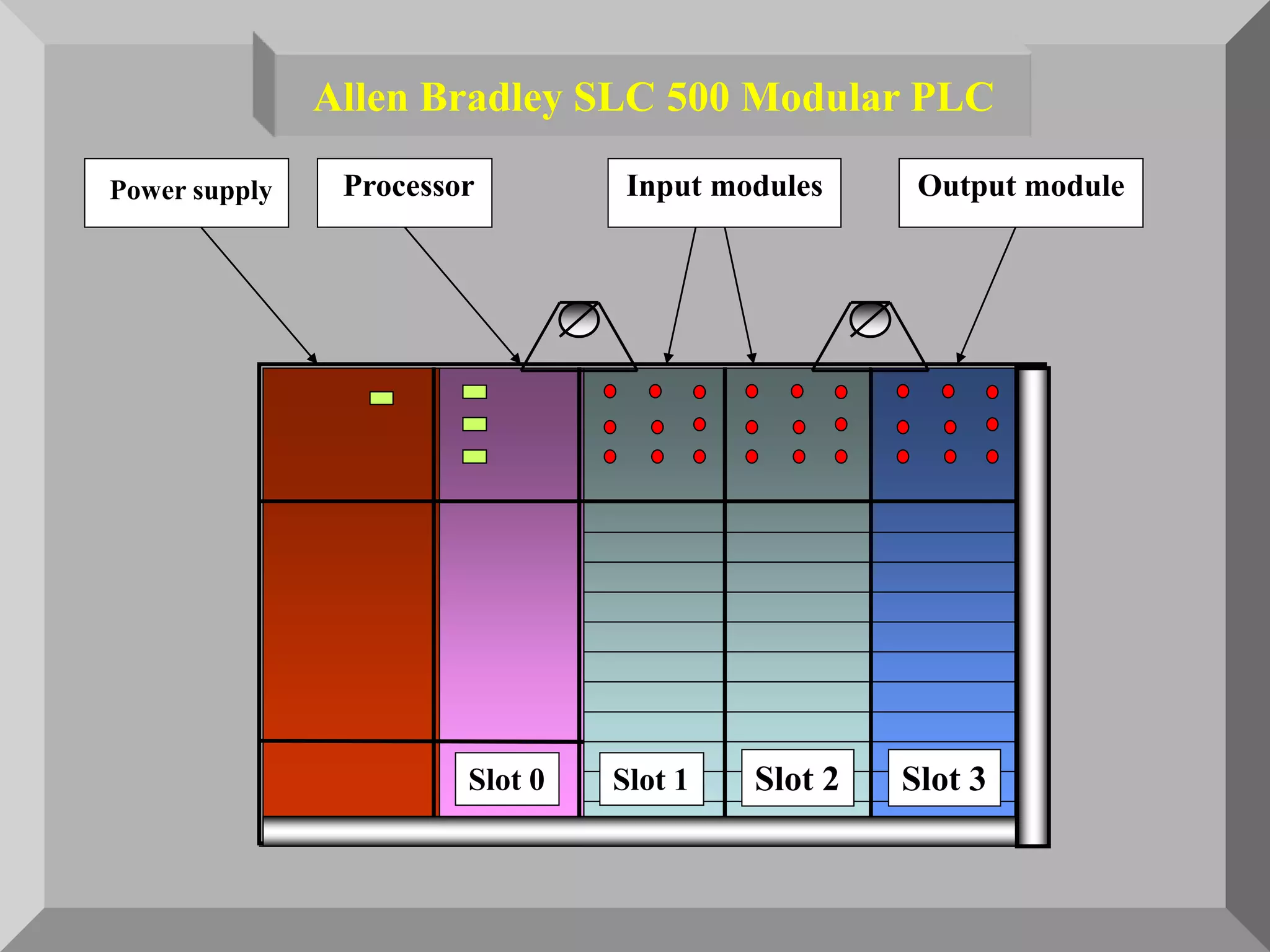 Allen Bradley SLC 500 Modular PLC

Power supply

Processor

Input modules

Output module

Slot 0

Slot 1

Slot 2

Slot 3